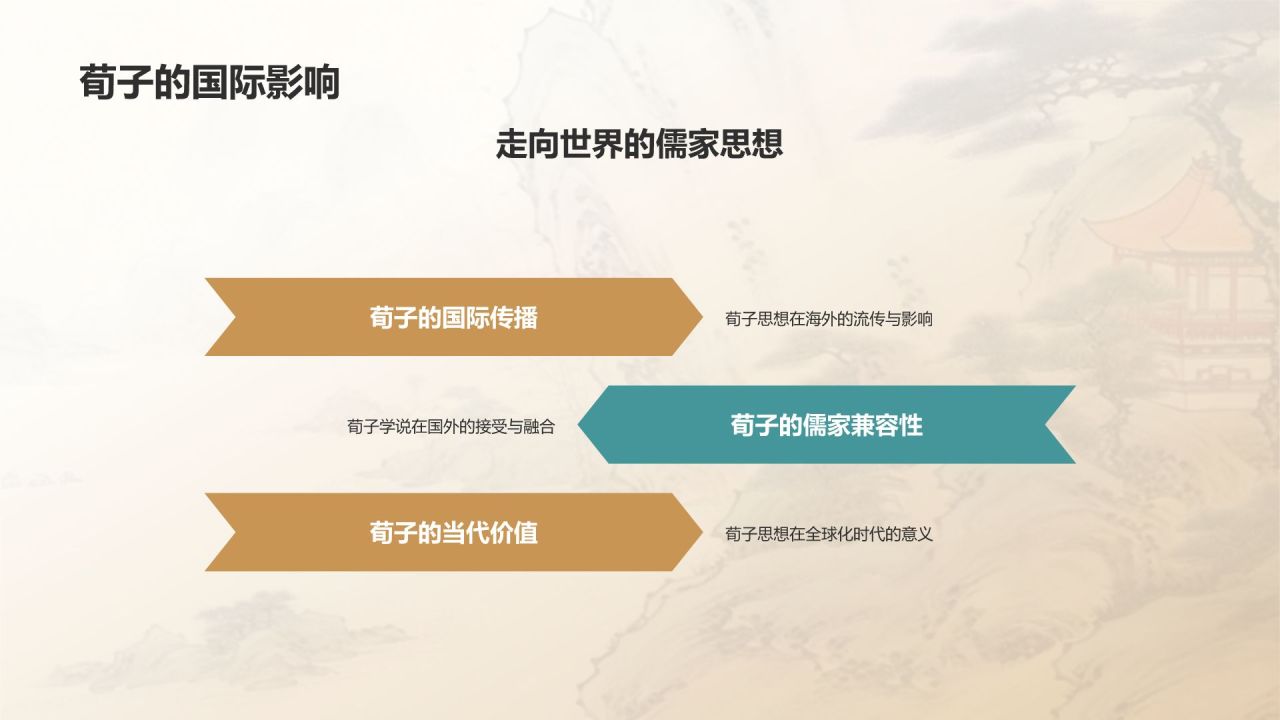 荀子的国际影响

走向世界的儒家思想

荀子的国际传播

荀子思想在海外的流传与影响

荀子学说在国外的接受与融合

荀子的儒家兼容性

荀子的当代价值

荀子思想在全球化时代的意义